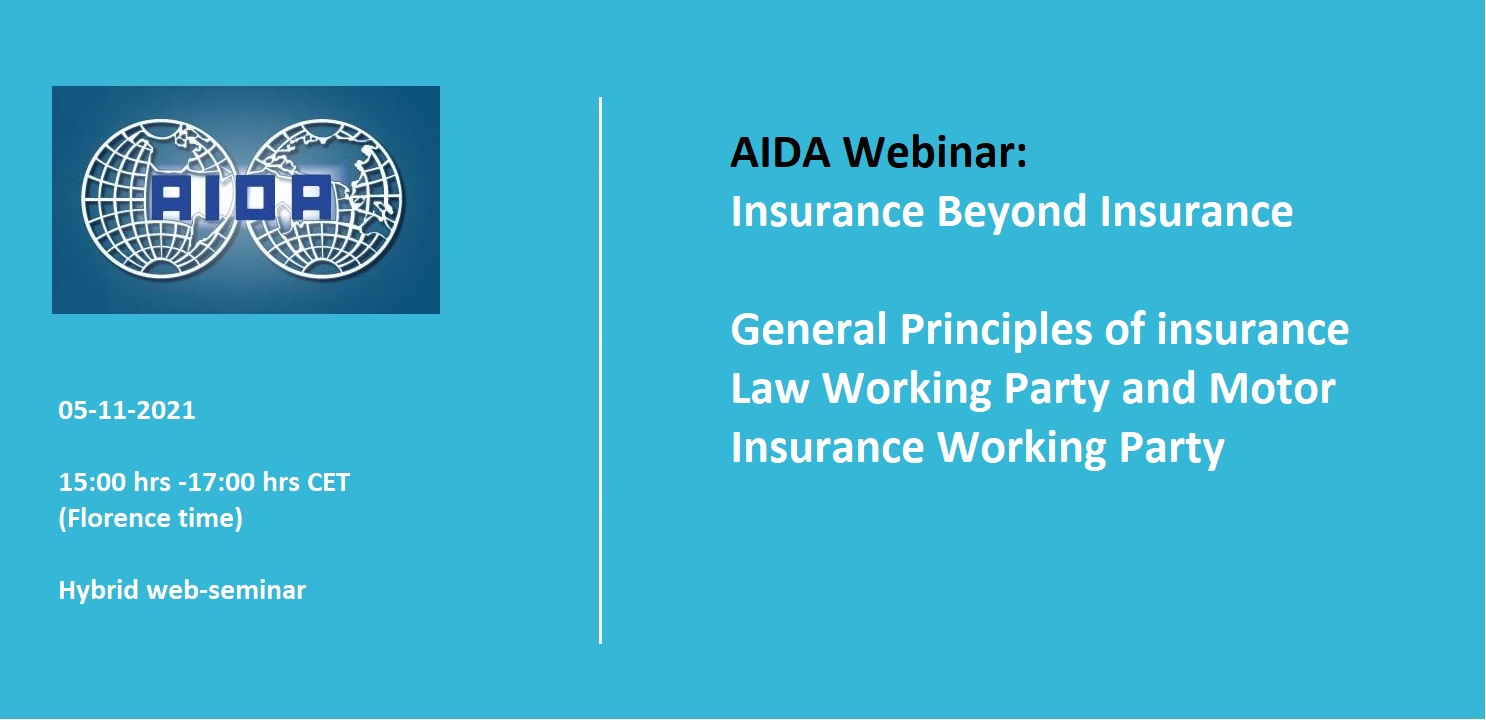 AIDA

05-11-2021

15:00 hrs -17:00 hrs CET
(Florence time)

Hybrid web-seminar

AIDA Webinar:
Insurance Beyond Insurance

General Principles of insurance Law Working Party and Motor Insurance Working Party